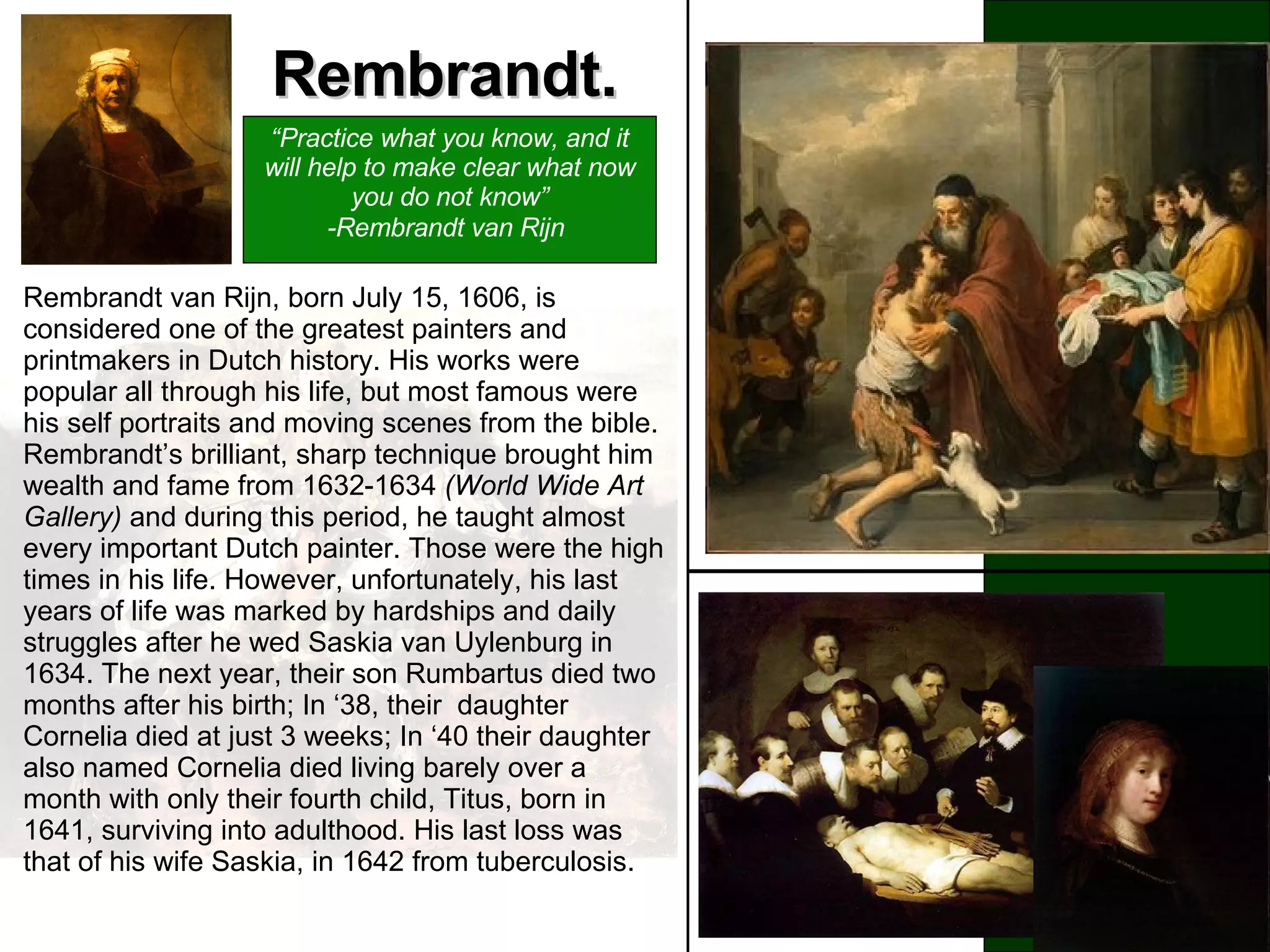 Rembrandt.

“Practice what you know, and it will help to make clear what now you do not know”
-Rembrandt van Rijn

Rembrandt van Rijn, born July 15, 1606, is considered one of the greatest painters and printmakers in Dutch history. His works were popular all through his life, but most famous were his self portraits and moving scenes from the bible. Rembrandt’s brilliant, sharp technique brought him wealth and fame from 1632-1634 (World Wide Art Gallery) and during this period, he taught almost every important Dutch painter. Those were the high times in his life. However, unfortunately, his last years of life was marked by hardships and daily struggles after he wed Saskia van Uylenburg in 1634. The next year, their son Rumbartus died two months after his birth; In ‘38, their daughter Cornelia died at just 3 weeks; In ‘40 their daughter also named Cornelia died living barely over a month with only their fourth child, Titus, born in 1641, surviving into adulthood. His last loss was that of his wife Saskia, in 1642 from tuberculosis.